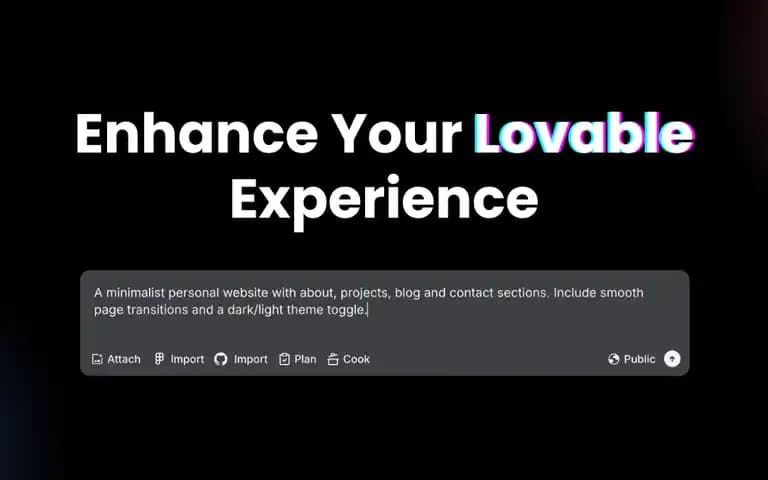 Enhance Your Lovable Experience

A minimalist personal website with about, projects, blog and contact sections. Include smooth page transitions and a dark/light theme toggle.

Attach Import Import Plan Cook

Public